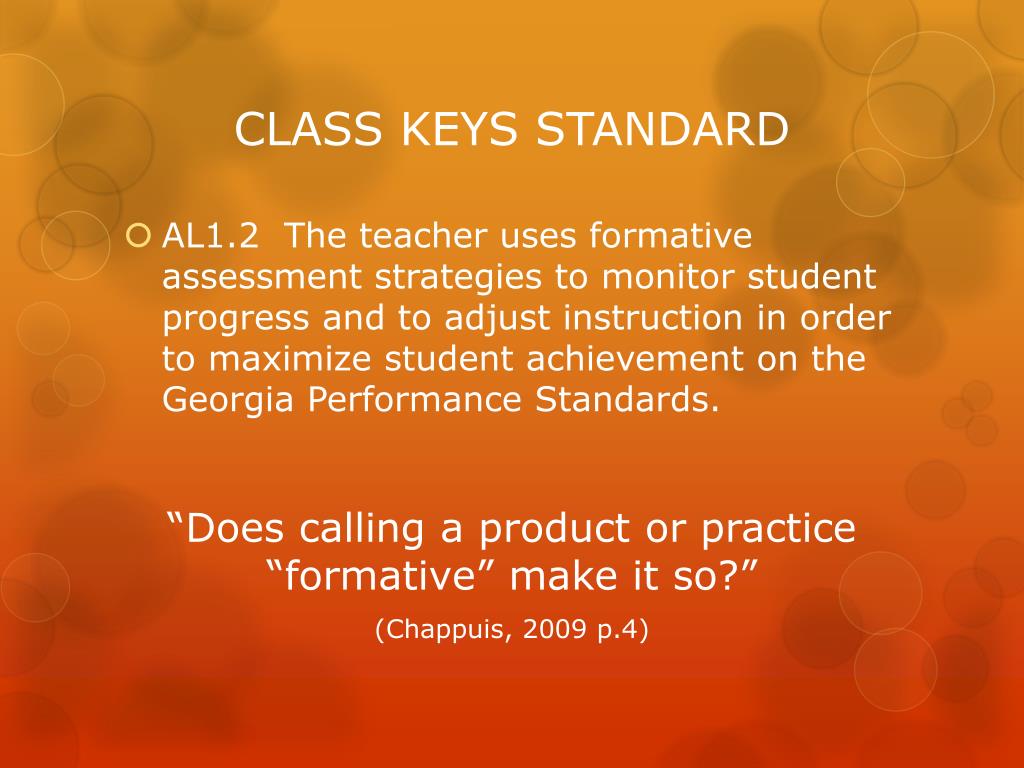 CLASS KEYS STANDARD

AL1.2 The teacher uses formative assessment strategies to monitor student progress and to adjust instruction in order to maximize student achievement on the Georgia Performance Standards.

“Does calling a product or practice “formative” make it so?”

(Chappuis, 2009 p.4)